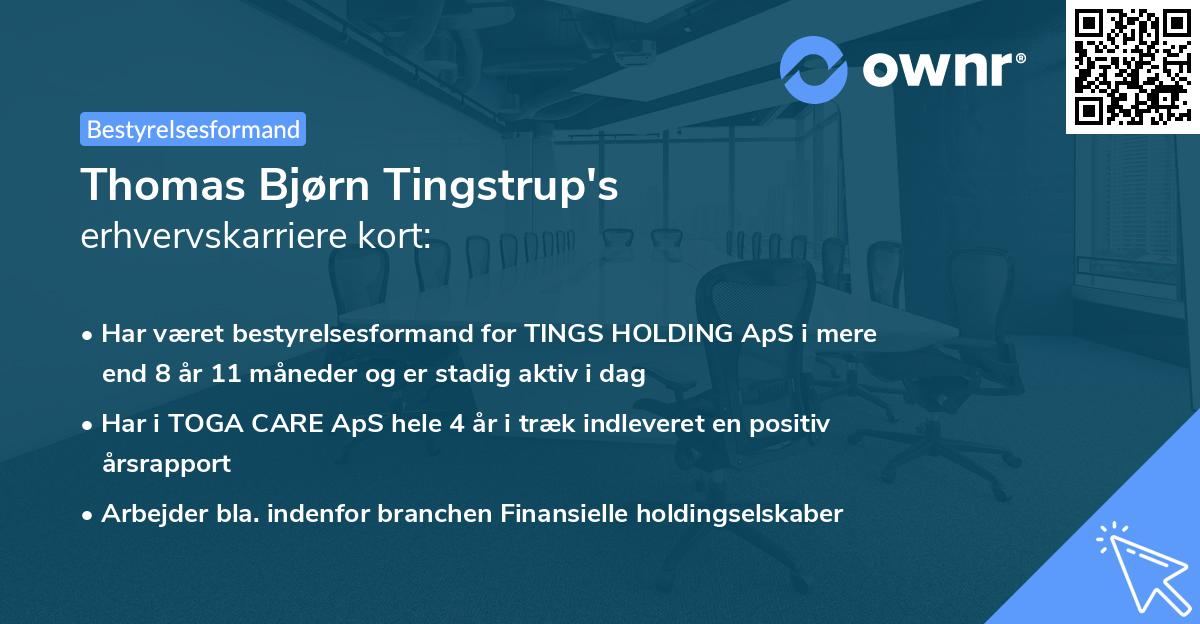 ownr®

Bestyrelsesformand

Thomas Bjørn Tingstrup's
erhvervskarriere kort:

• Har været bestyrelsesformand for TINGS HOLDING ApS i mere end 8 år 11 måneder og er stadig aktiv i dag
• Har i TOGA CARE ApS hele 4 år i træk indleveret en positiv årsrapport
• Arbejder bla. indenfor branchen Finansielle holdingselskaber